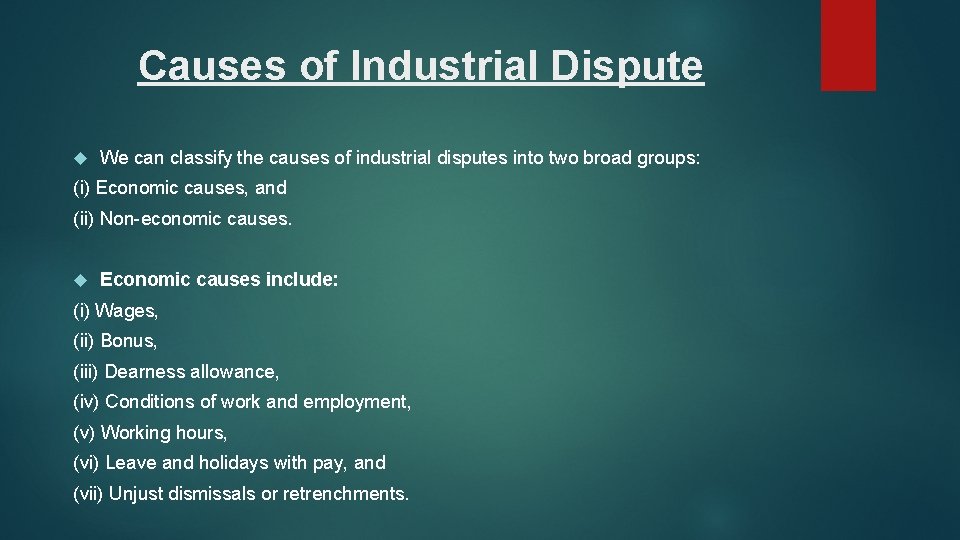 Causes of Industrial Dispute

We can classify the causes of industrial disputes into two broad groups:
(i) Economic causes, and
(ii) Non-economic causes.

Economic causes include:
(i) Wages,
(ii) Bonus,
(iii) Dearness allowance,
(iv) Conditions of work and employment,
(v) Working hours,
(vi) Leave and holidays with pay, and
(vii) Unjust dismissals or retrenchments.